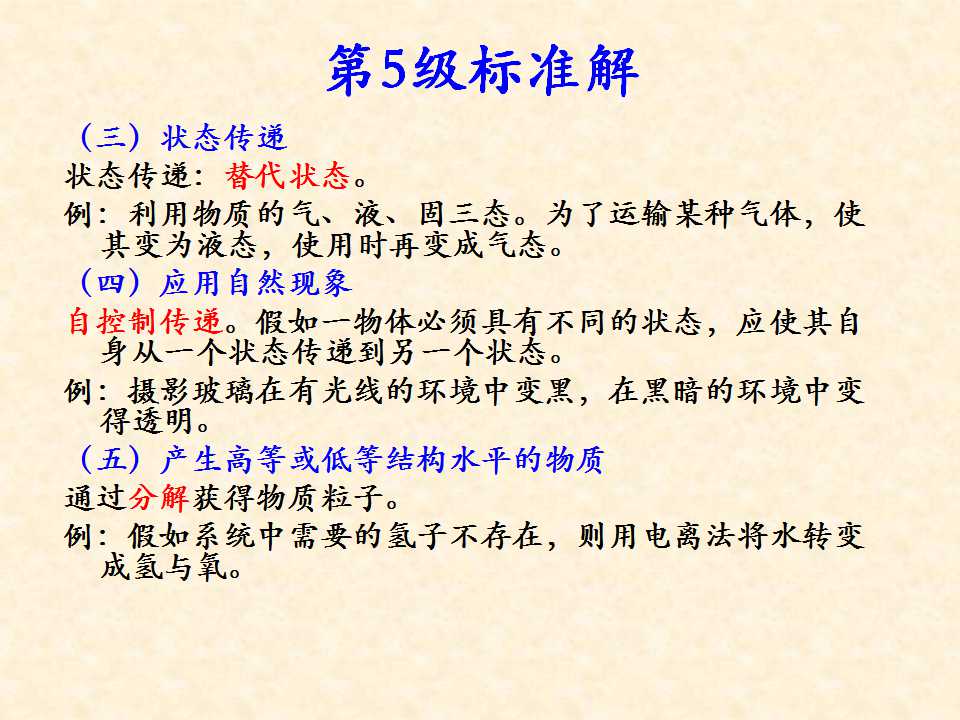 第5级标准解

（三）状态传递

状态传递：替代状态。

例：利用物质的气、液、固三态。为了运输某种气体，使其变为液态，使用时再变成气态。

（四）应用自然现象

自控制传递。假如一物体必须具有不同的状态，应使其自身从一个状态传递到另一个状态。

例：摄影玻璃在有光线的环境中变黑，在黑暗的环境中变得透明。

（五）产生高等或低等结构水平的物质

通过分解获得物质粒子。

例：假如系统中需要的氢子不存在，则用电离法将水转变成氢与氧。